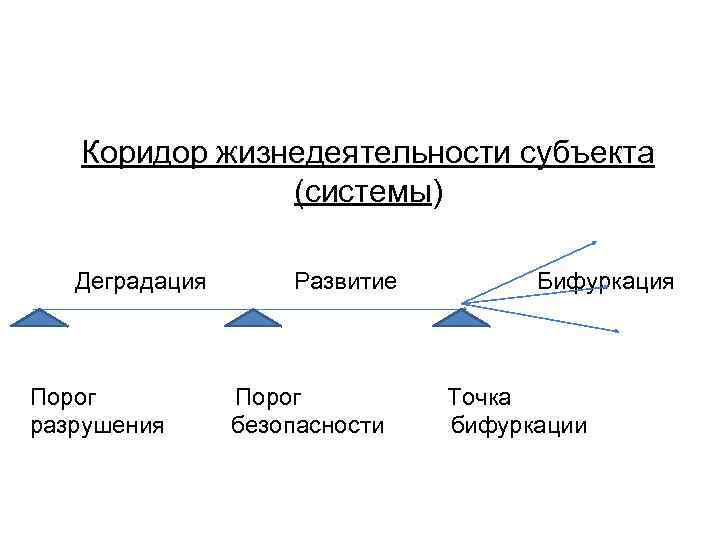 Коридор жизнедеятельности субъекта (системы)

Деградация

Развитие

Бифуркация

Порог разрушения

Порог безопасности

Точка бифуркации